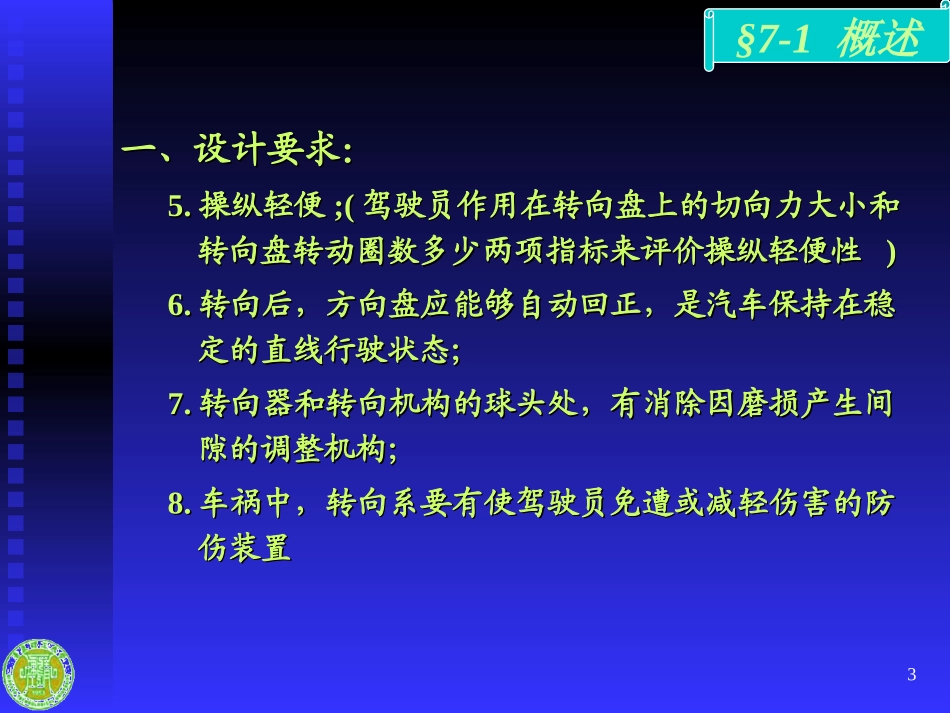 §7-1 概述

一、设计要求:

5. 操纵轻便 ;( 驾驶员作用在转向盘上的切向力大小和转向盘转动圈数多少两项指标来评价操纵轻便性 )

6. 转向后，方向盘应能够自动回正，是汽车保持在稳定的直线行驶状态;

7. 转向器和转向机构的球头处，有消除因磨损产生间隙的调整机构;

8. 车祸中，转向系要有使驾驶员免遭或减轻伤害的防伤装置

3